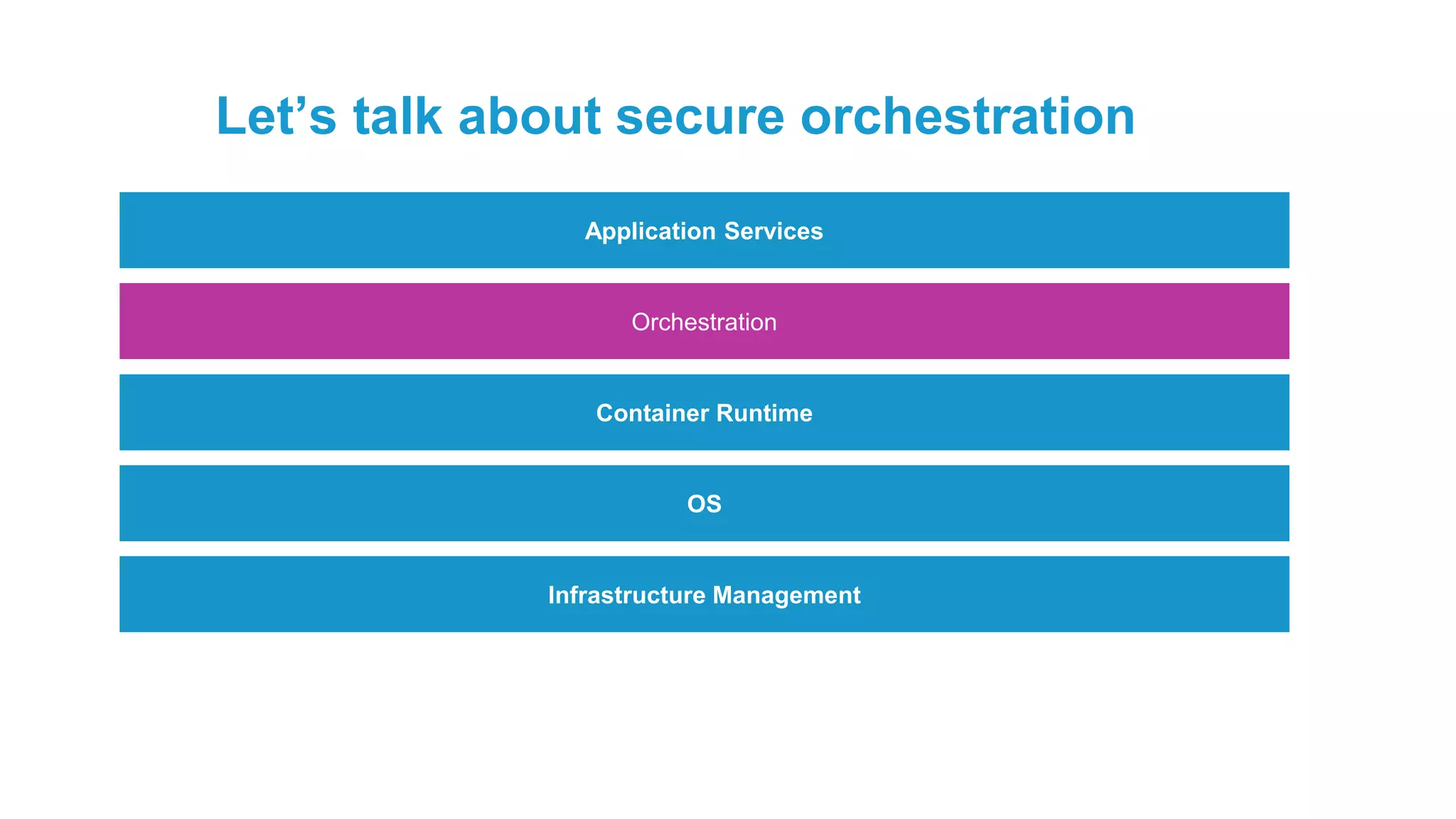 Let’s talk about secure orchestration

Application Services

Orchestration

Container Runtime

OS

Infrastructure Management